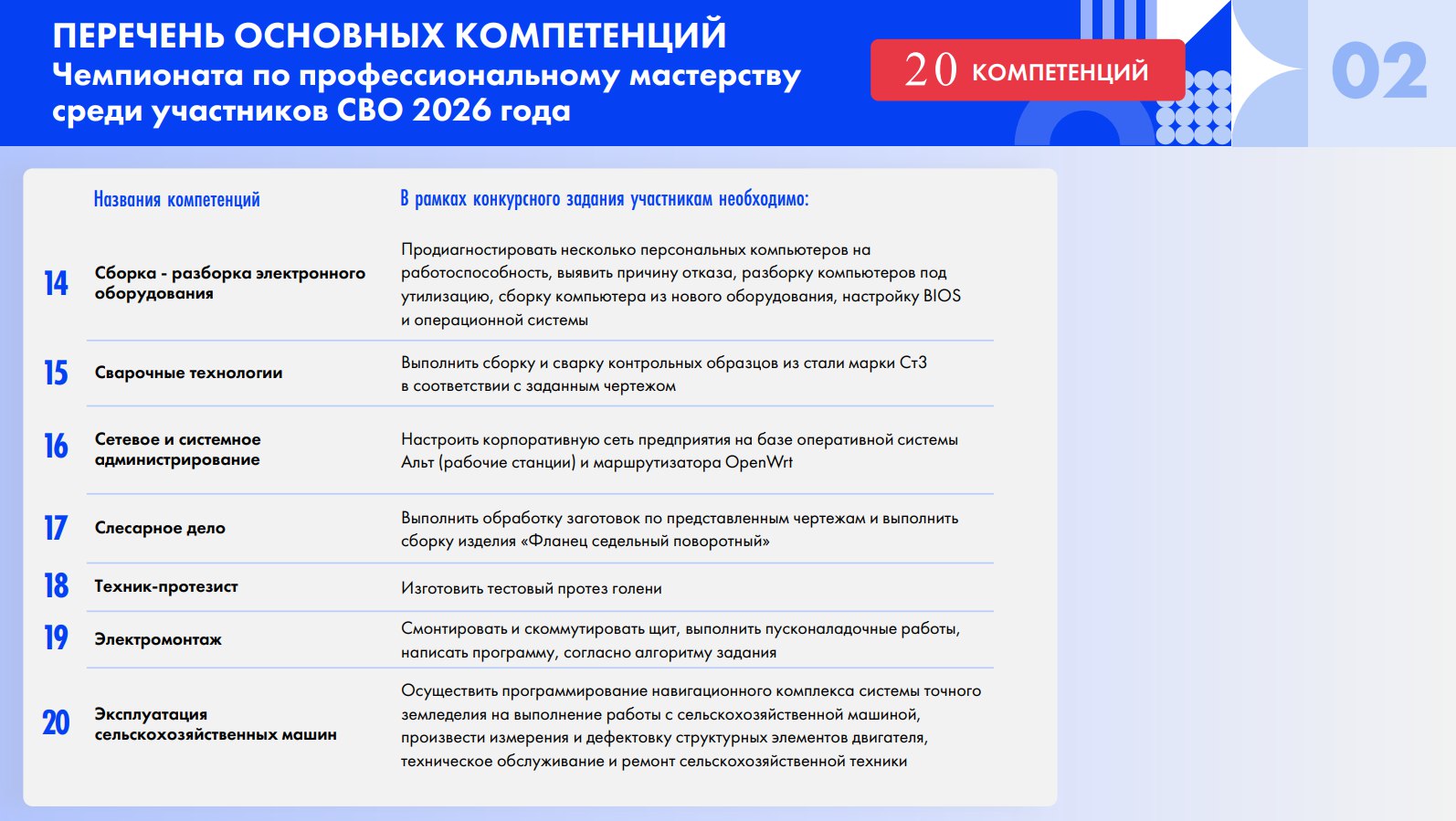 ПЕРЕЧЕНЬ ОСНОВНЫХ КОМПЕТЕНЦИЙ
Чемпионата по профессиональному мастерству среди участников СВО 2026 года

20 КОМПЕТЕНЦИЙ

02

| | Названия компетенций | В рамках конкурсного задания участникам необходимо: |
|---|---|---|
| 14 | Сборка - разборка электронного оборудования | Продиагностировать несколько персональных компьютеров на работоспособность, выявить причину отказа, разборку компьютеров под утилизацию, сборку компьютера из нового оборудования, настройку BIOS и операционной системы |
| 15 | Сварочные технологии | Выполнить сборку и сварку контрольных образцов из стали марки Ст3 в соответствии с заданным чертежом |
| 16 | Сетевое и системное администрирование | Настроить корпоративную сеть предприятия на базе оперативной системы Альт (рабочие станции) и маршрутизатора OpenWrt |
| 17 | Слесарное дело | Выполнить обработку заготовок по представленным чертежам и выполнить сборку изделия «Фланец седельный поворотный» |
| 18 | Техник-протезист | Изготовить тестовый протез голени |
| 19 | Электромонтаж | Смонтировать и скоммутировать щит, выполнить пусконаладочные работы, написать программу, согласно алгоритму задания |
| 20 | Эксплуатация сельскохозяйственных машин | Осуществить программирование навигационного комплекса системы точного земледелия на выполнение работы с сельскохозяйственной машиной, произвести измерения и дефектовку структурных элементов двигателя, техническое обслуживание и ремонт сельскохозяйственной техники |